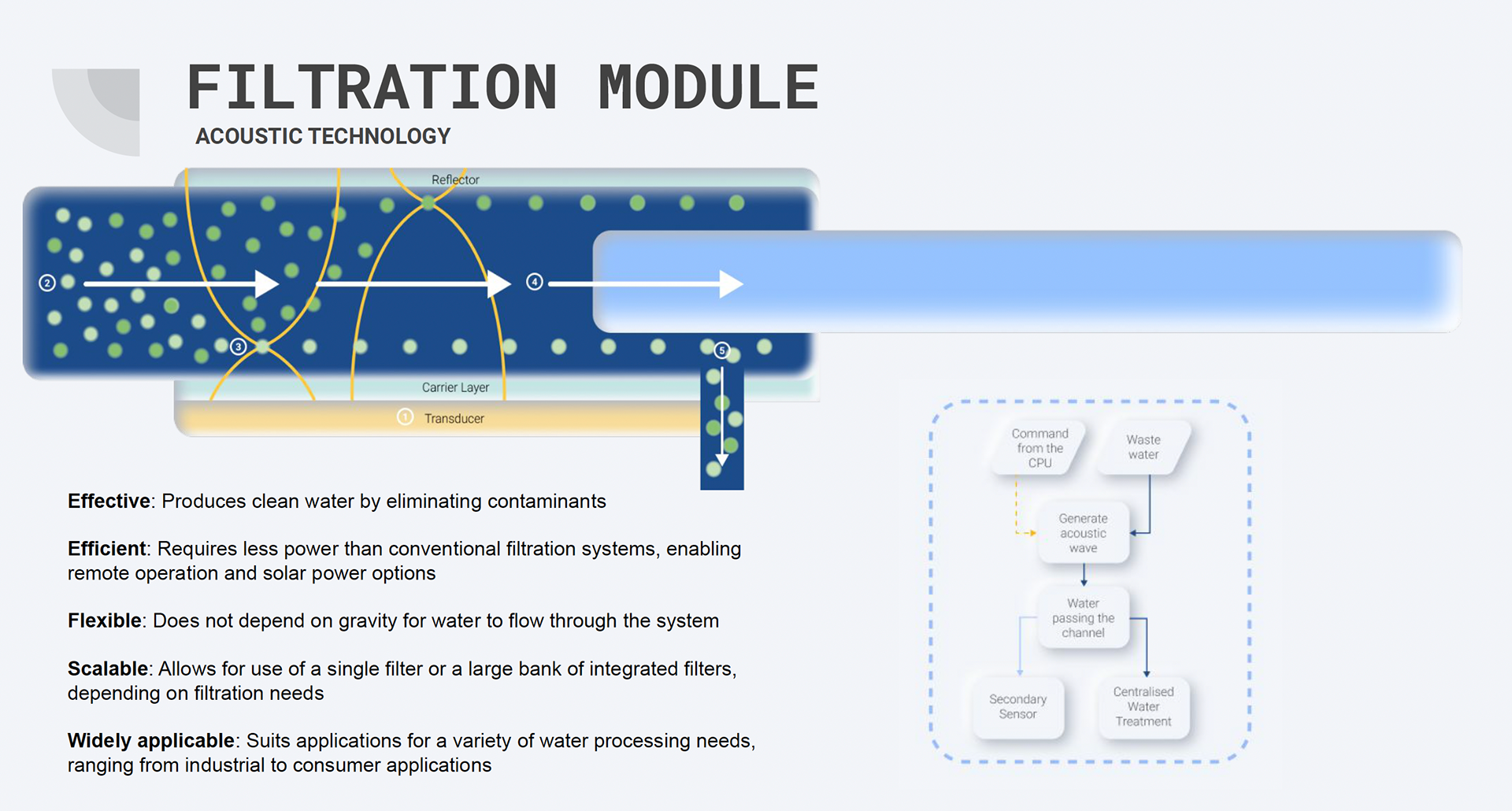 FILTRATION MODULE

ACOUSTIC TECHNOLOGY

Reflector

② ③ ④ ⑤

Carrier Layer

① Transducer

Effective: Produces clean water by eliminating contaminants

Efficient: Requires less power than conventional filtration systems, enabling remote operation and solar power options

Flexible: Does not depend on gravity for water to flow through the system

Scalable: Allows for use of a single filter or a large bank of integrated filters, depending on filtration needs

Widely applicable: Suits applications for a variety of water processing needs, ranging from industrial to consumer applications

Command from the CPU

Waste water

Generate acoustic wave

Water passing the channel

Secondary Sensor

Centralised Water Treatment